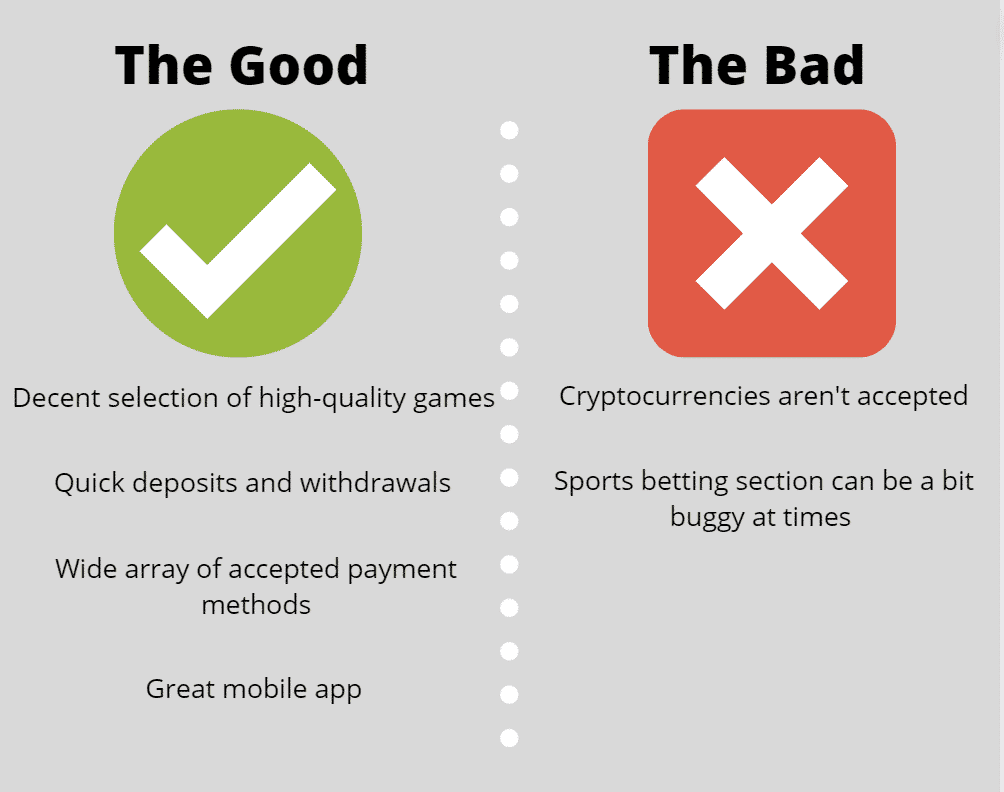 The Good

Decent selection of high-quality games

Quick deposits and withdrawals

Wide array of accepted payment methods

Great mobile app

The Bad

Cryptocurrencies aren't accepted

Sports betting section can be a bit buggy at times